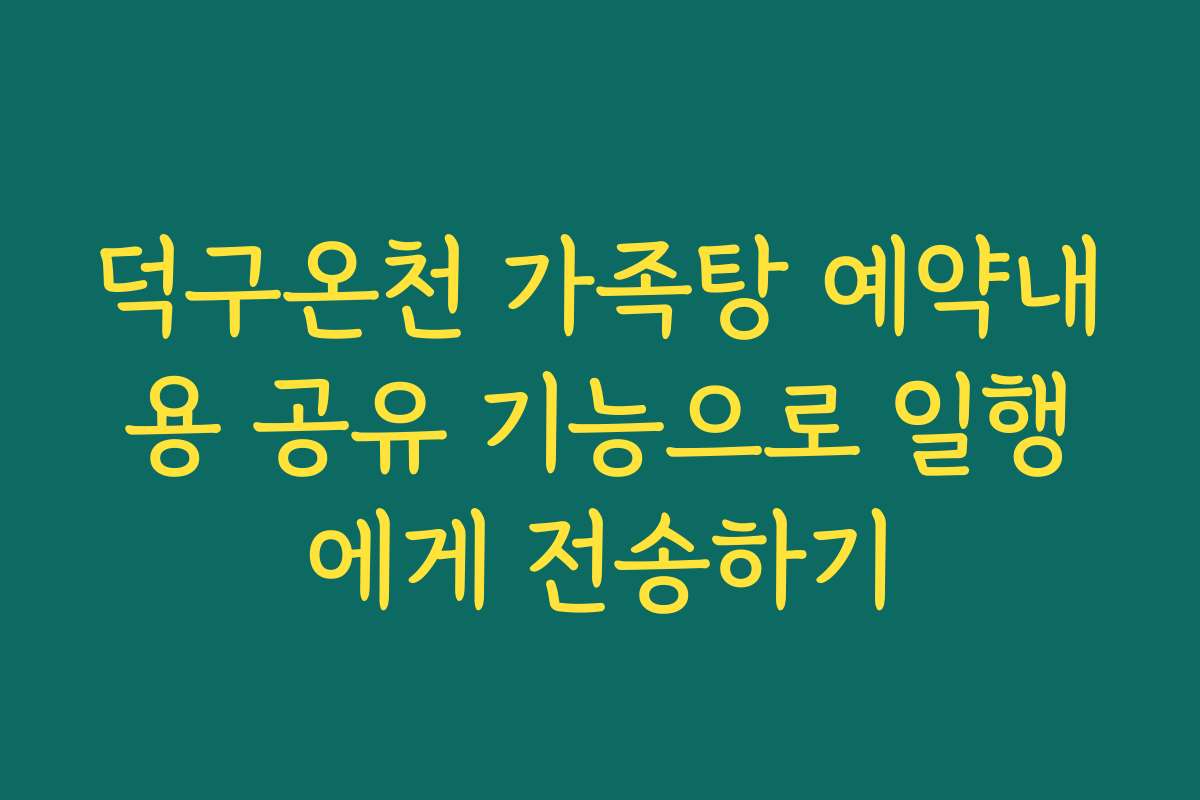 덕구온천 가족탕 예약내용 공유 기능으로 일행에게 전송하기